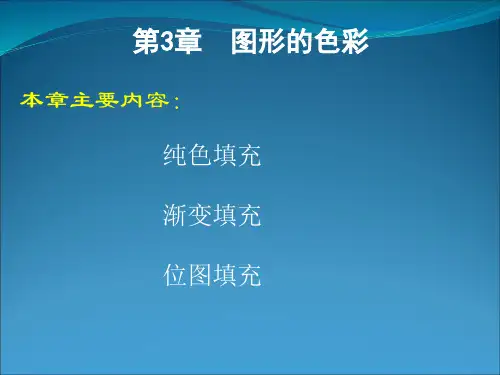 第3章　图形的色彩

本章主要内容：

纯色填充

渐变填充

位图填充